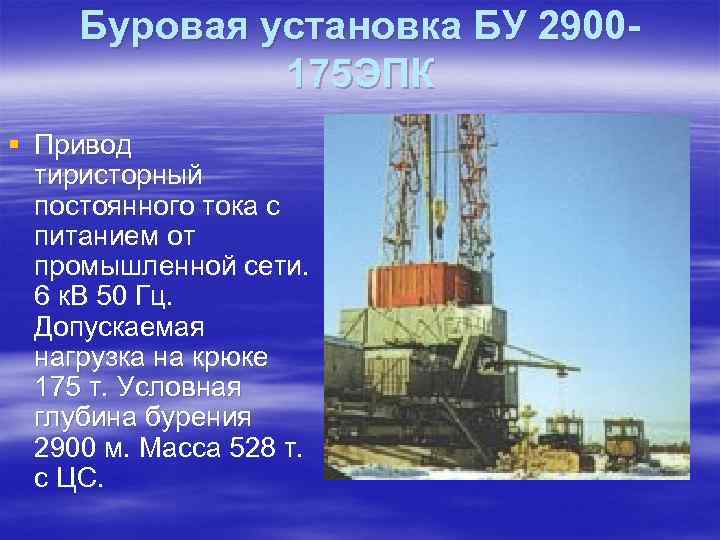 Буровая установка БУ 2900-175ЭПК

Привод тиристорный постоянного тока с питанием от промышленной сети. 6 кВ 50 Гц. Допускаемая нагрузка на крюке 175 т. Условная глубина бурения 2900 м. Масса 528 т. с ЦС.